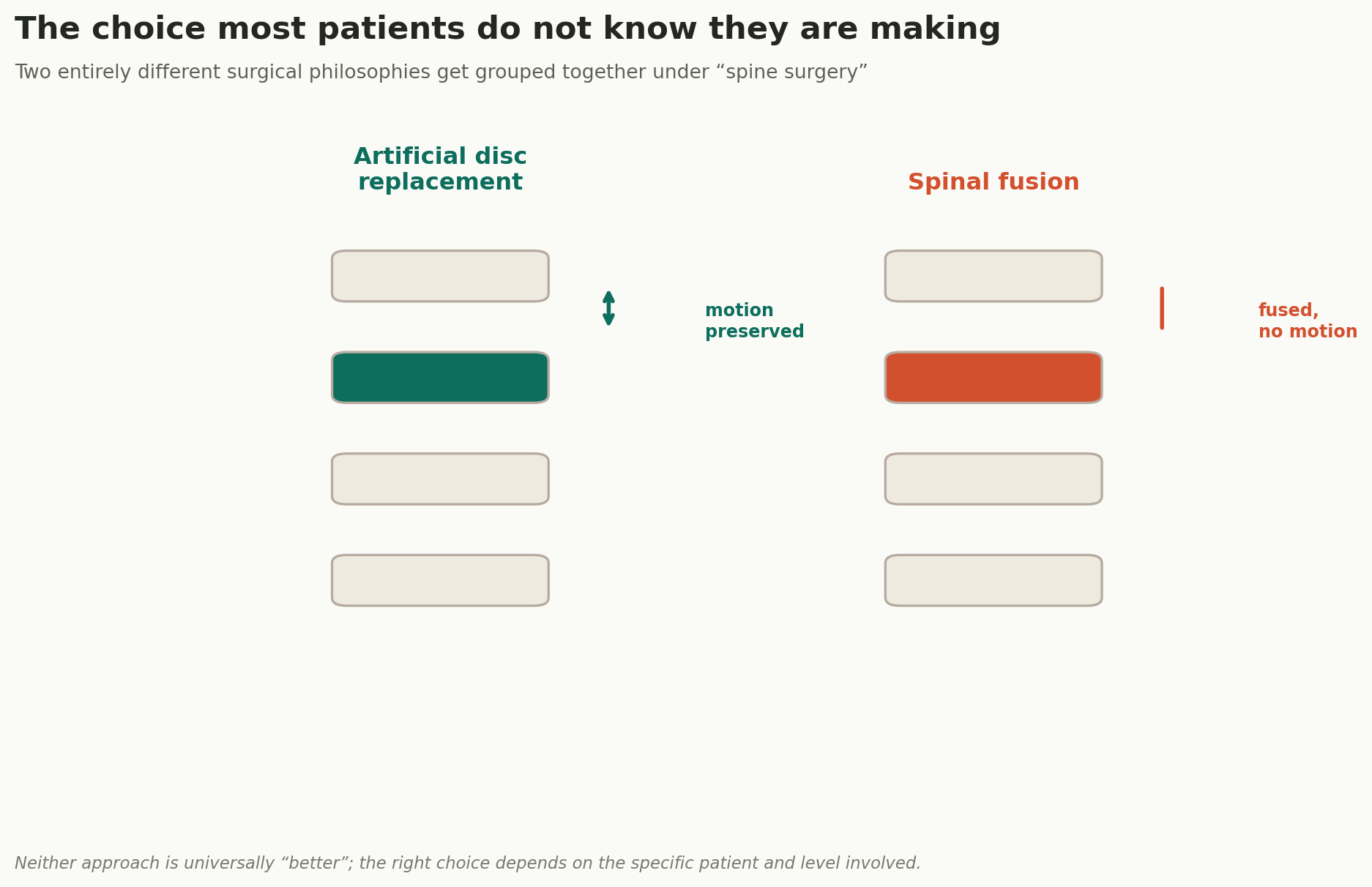 The choice most patients do not know they are making

Two entirely different surgical philosophies get grouped together under “spine surgery”

Artificial disc replacement

motion preserved

Spinal fusion

fused, no motion

Neither approach is universally “better”; the right choice depends on the specific patient and level involved.